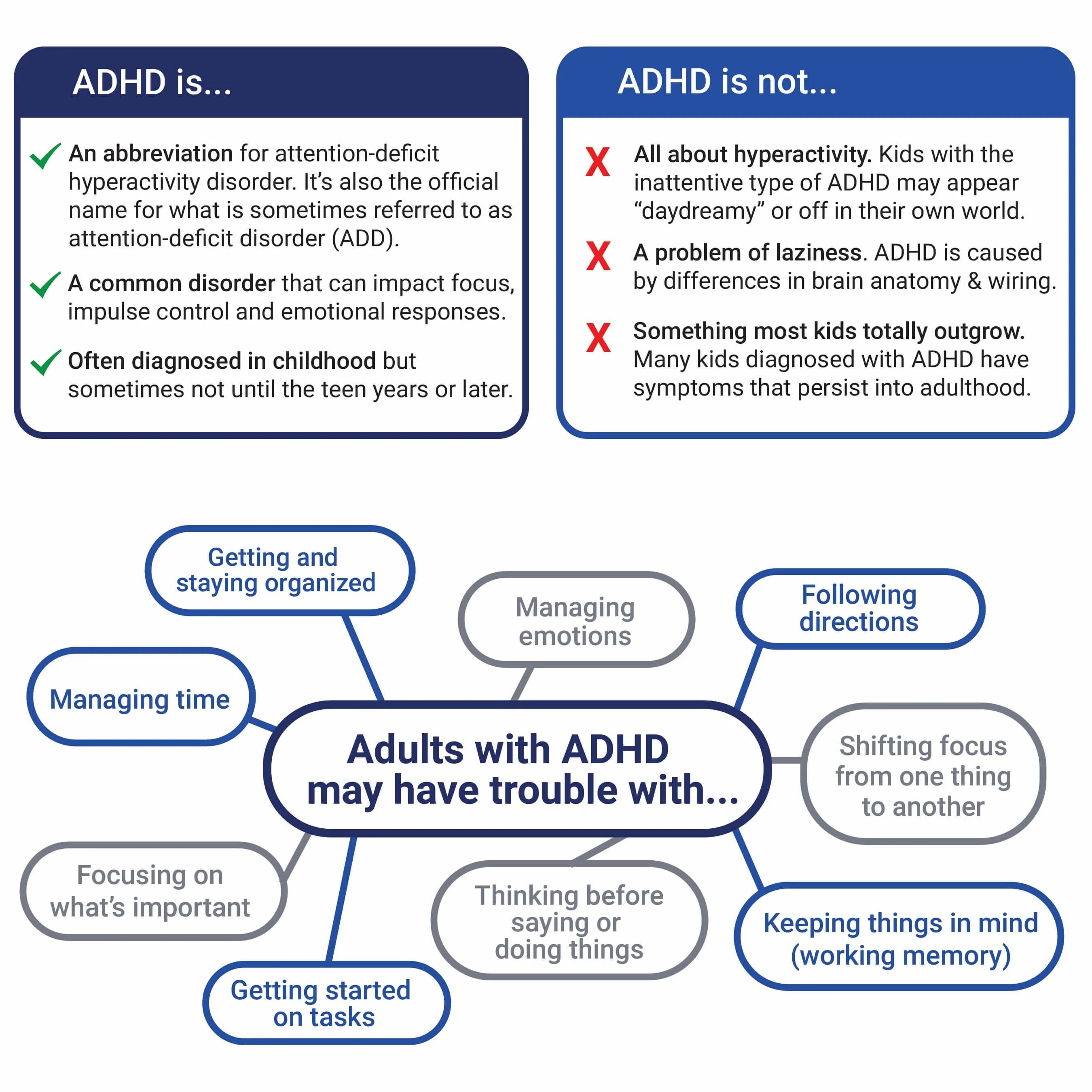 ADHD is...

An abbreviation for attention-deficit hyperactivity disorder. It's also the official name for what is sometimes referred to as attention-deficit disorder (ADD).

A common disorder that can impact focus, impulse control and emotional responses.

Often diagnosed in childhood but sometimes not until the teen years or later.

ADHD is not...

X All about hyperactivity. Kids with the inattentive type of ADHD may appear "daydreamy" or off in their own world.

X A problem of laziness. ADHD is caused by differences in brain anatomy & wiring.

X Something most kids totally outgrow. Many kids diagnosed with ADHD have symptoms that persist into adulthood.

Adults with ADHD may have trouble with...

Getting and staying organized

Managing emotions

Following directions

Managing time

Shifting focus from one thing to another

Focusing on what's important

Thinking before saying or doing things

Keeping things in mind (working memory)

Getting started on tasks